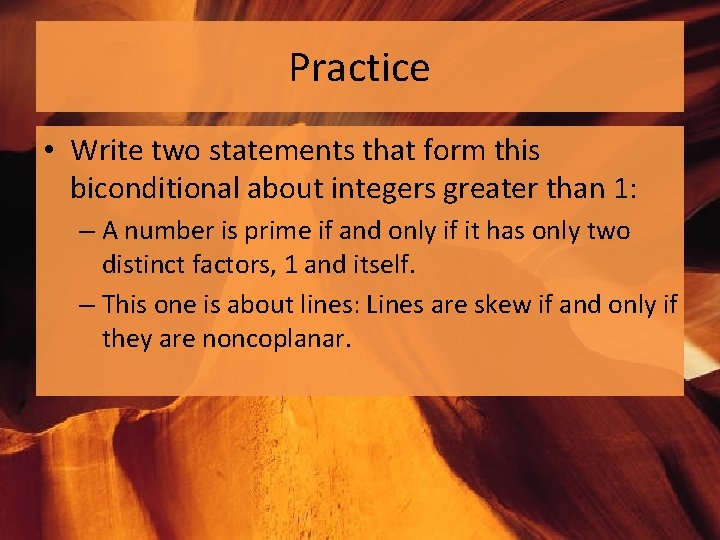 Practice

• Write two statements that form this biconditional about integers greater than 1:

– A number is prime if and only if it has only two distinct factors, 1 and itself.

– This one is about lines: Lines are skew if and only if they are noncoplanar.